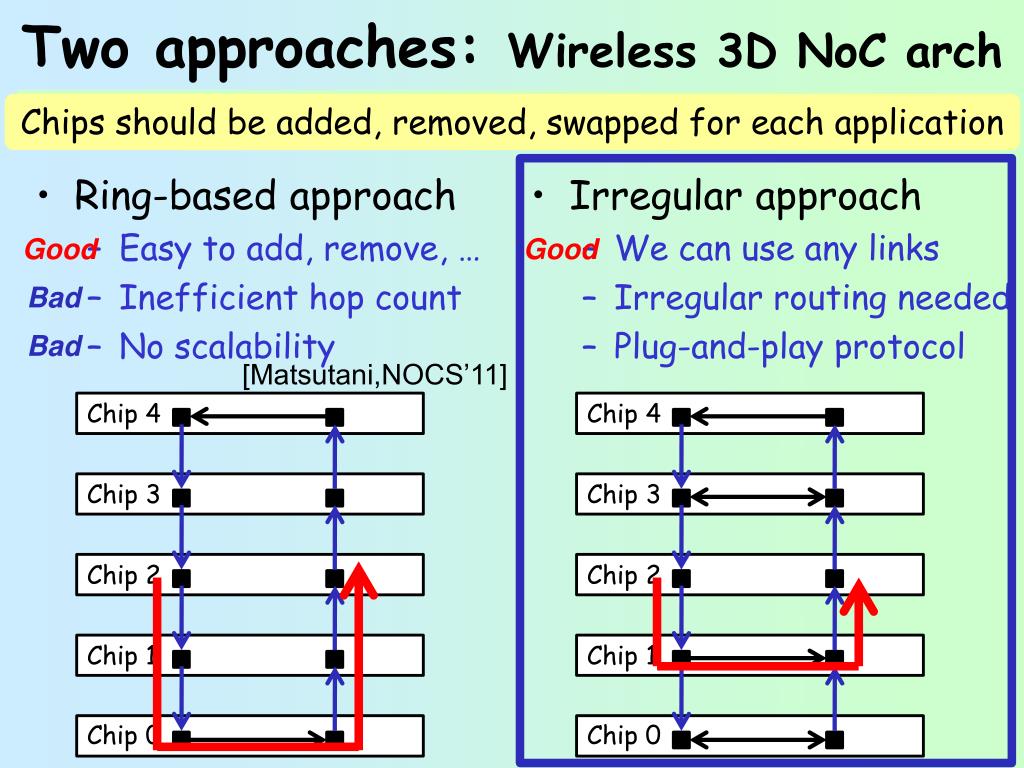 Two approaches: Wireless 3D NoC arch

Chips should be added, removed, swapped for each application

• Ring-based approach

Good - Easy to add, remove, …

Bad - Inefficient hop count

Bad - No scalability

[Matsutani,NOCS'11]

Chip 4

Chip 3

Chip 2

Chip 1

Chip 0

• Irregular approach

Good - We can use any links

- Irregular routing needed

- Plug-and-play protocol

Chip 4

Chip 3

Chip 2

Chip 1

Chip 0